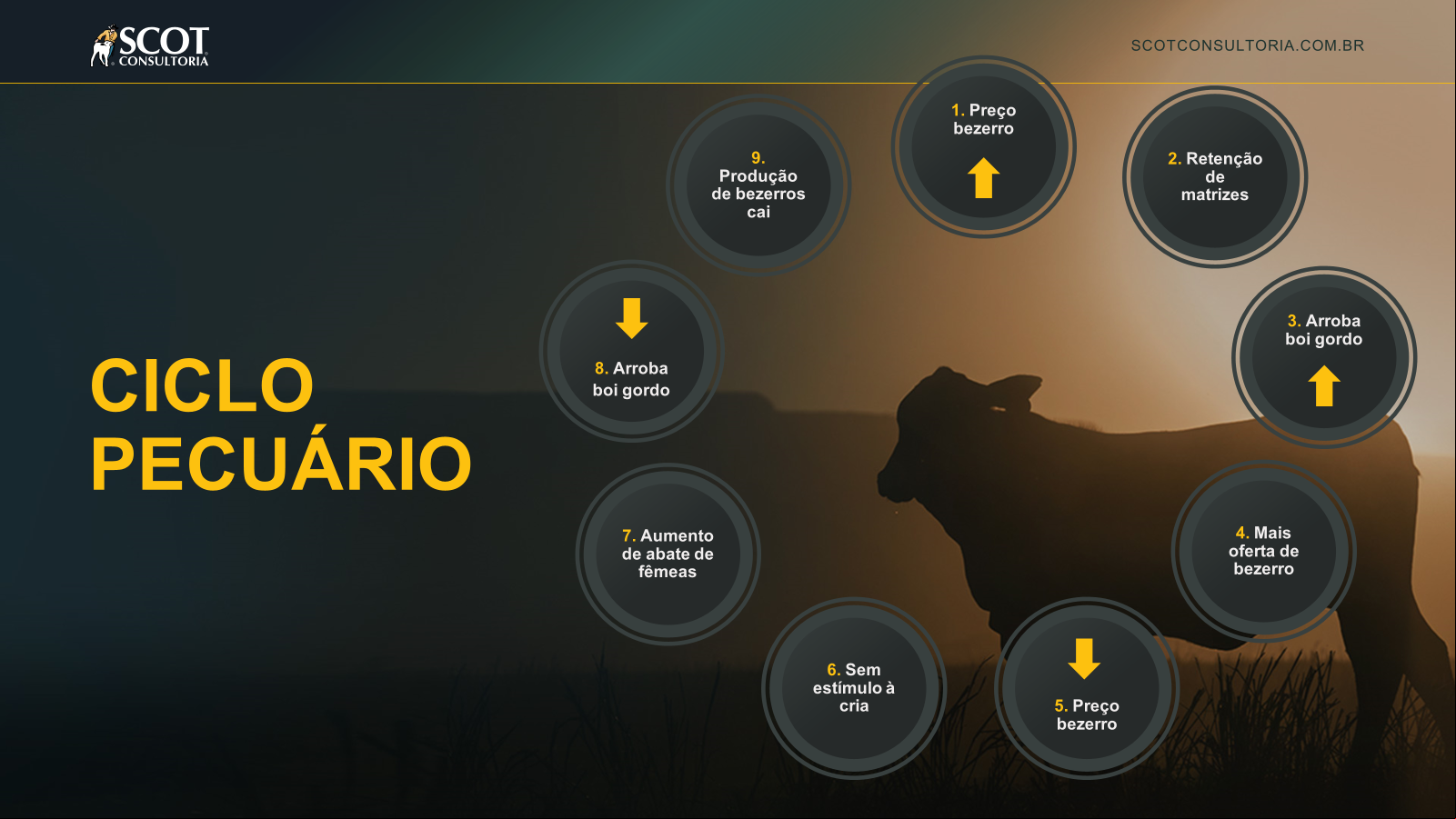 SCOT CONSULTORIA

SCOTCONSULTORIA.COM.BR

CICLO PECUÁRIO

1. Preço bezerro

2. Retenção de matrizes

3. Arroba boi gordo

4. Mais oferta de bezerro

5. Preço bezerro

6. Sem estímulo à cria

7. Aumento de abate de fêmeas

8. Arroba boi gordo

9. Produção de bezerros cai